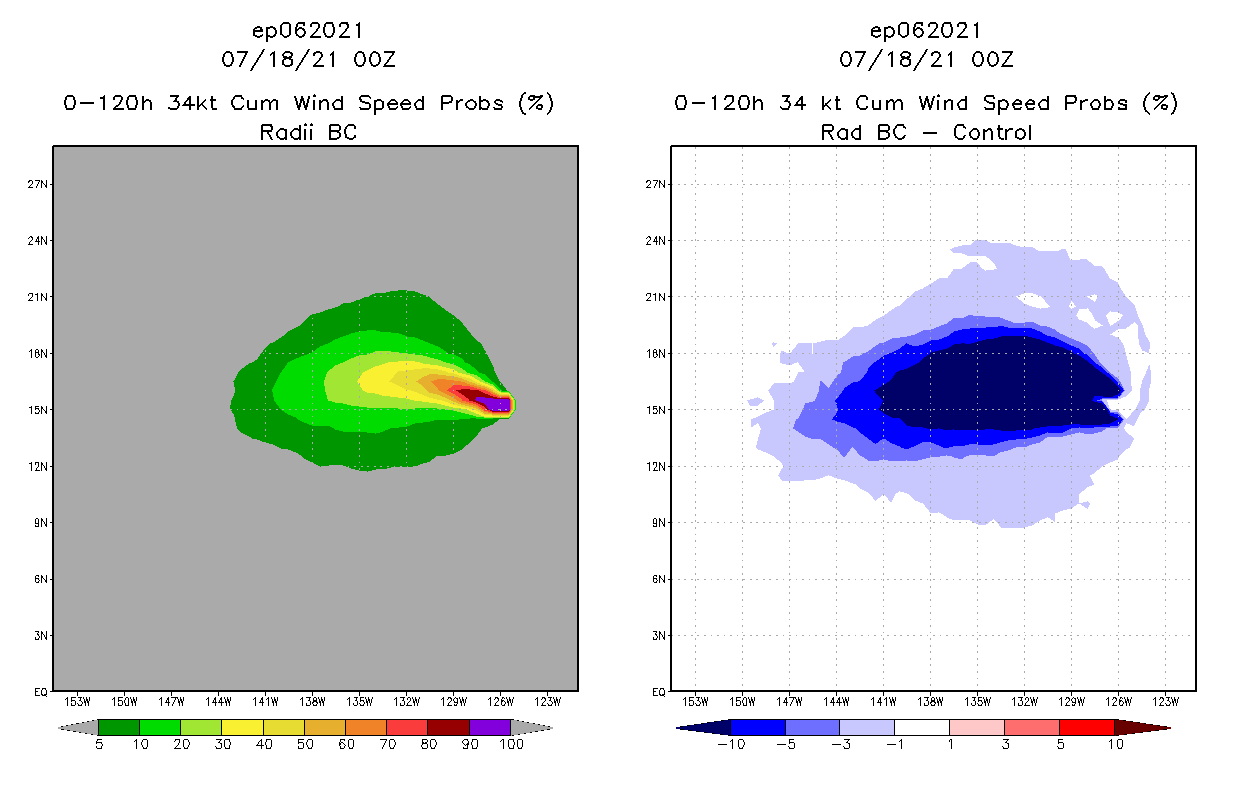 ep062021
07/18/21 00Z
0-120h 34kt Cum Wind Speed Probs (%)
Radii BC

27N
24N
21N
18N
15N
12N
9N
6N
3N
EQ

153W 150W 147W 144W 141W 138W 135W 132W 129W 126W 123W

5 10 20 30 40 50 60 70 80 90 100

ep062021
07/18/21 00Z
0-120h 34 kt Cum Wind Speed Probs (%)
Rad BC - Control

27N
24N
21N
18N
15N
12N
9N
6N
3N
EQ

153W 150W 147W 144W 141W 138W 135W 132W 129W 126W 123W

-10 -5 -3 -1 1 3 5 10